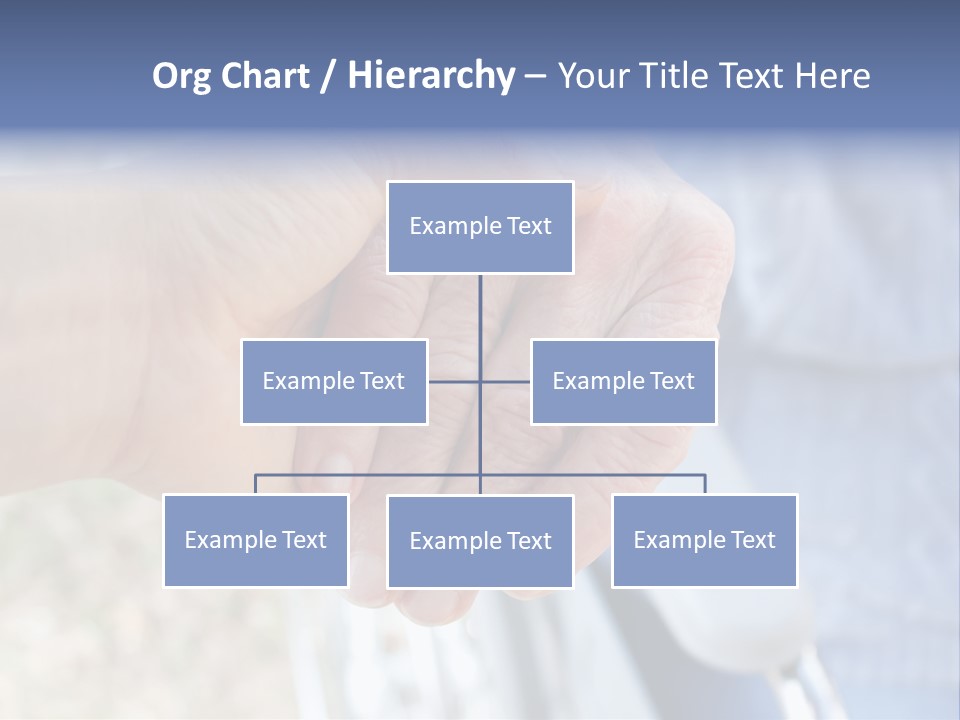 Org Chart / Hierarchy – Your Title Text Here

Example Text

Example Text

Example Text

Example Text

Example Text

Example Text